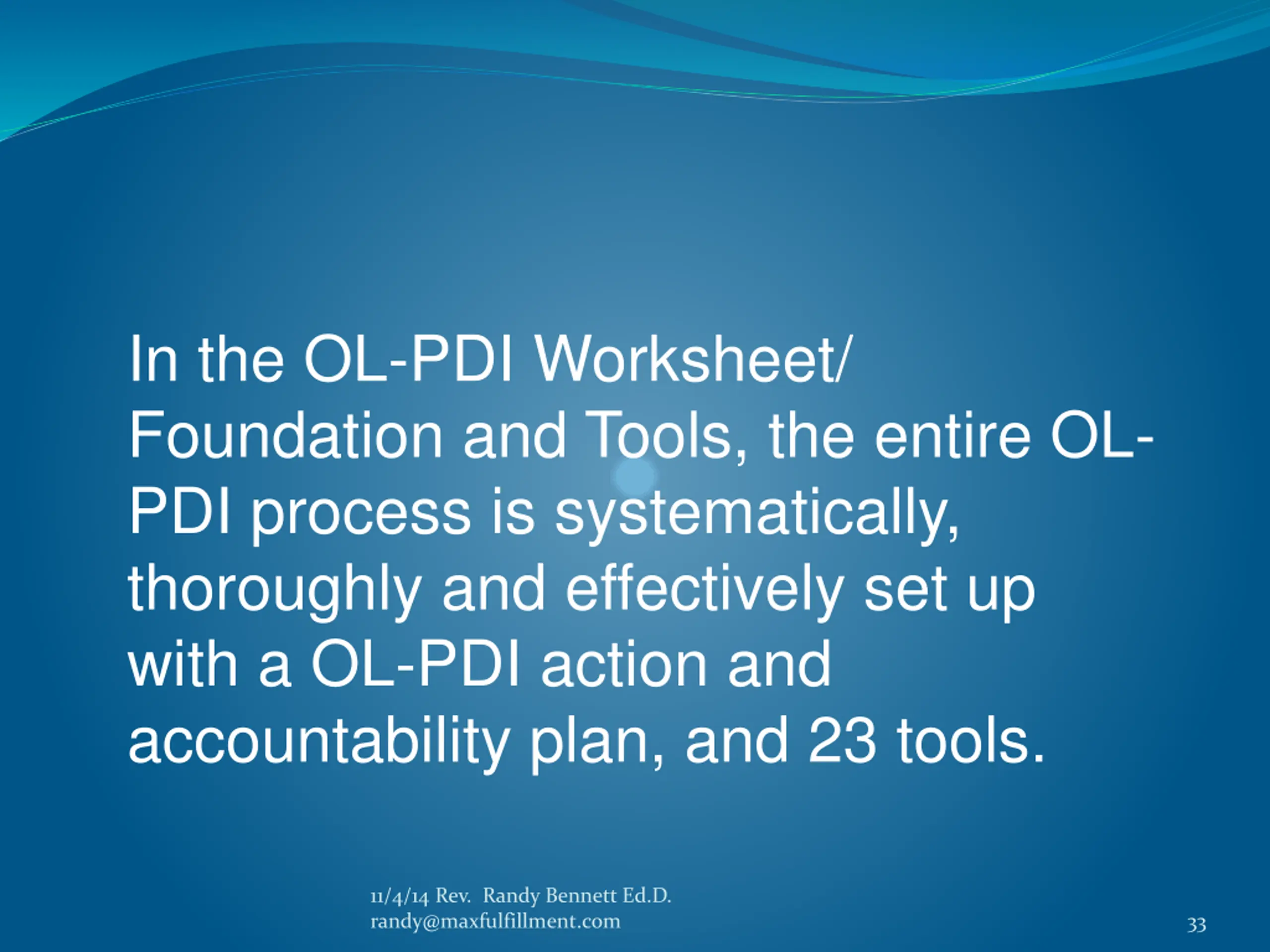 In the OL-PDI Worksheet/ Foundation and Tools, the entire OL-PDI process is systematically, thoroughly and effectively set up with a OL-PDI action and accountability plan, and 23 tools.

11/4/14 Rev. Randy Bennett Ed.D.
randy@maxfulfillment.com

33